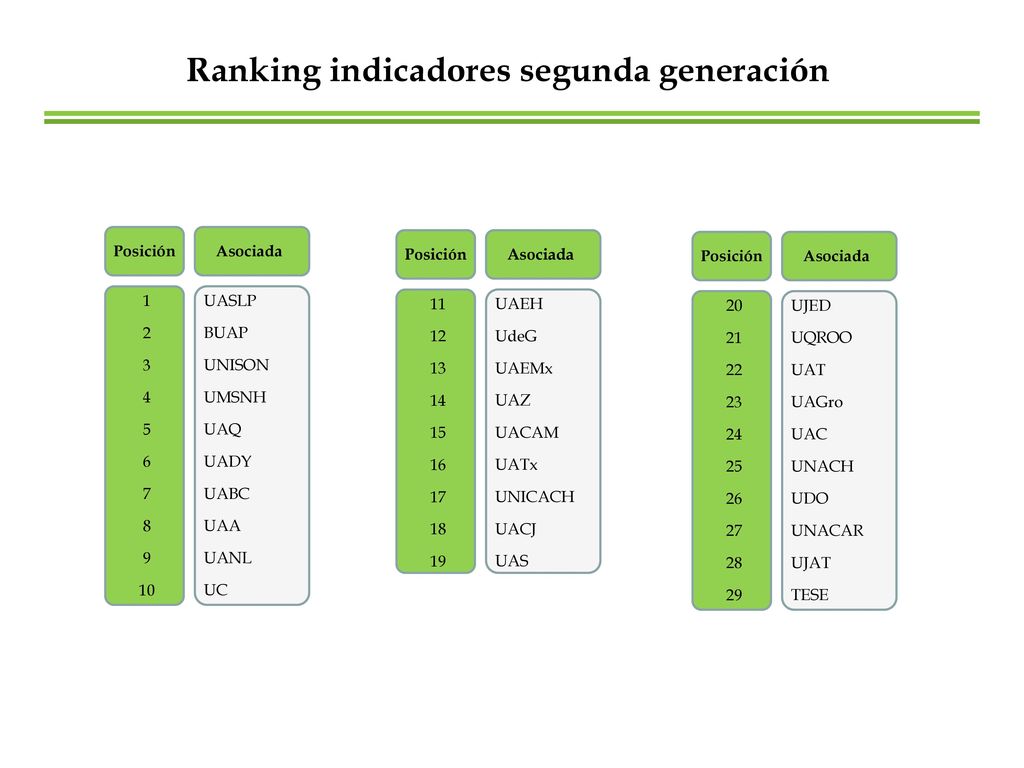 Ranking indicadores segunda generación

| Posición | Asociada |
|---|---|
| 1 | UASLP |
| 2 | BUAP |
| 3 | UNISON |
| 4 | UMSNH |
| 5 | UAQ |
| 6 | UADY |
| 7 | UABC |
| 8 | UAA |
| 9 | UANL |
| 10 | UC |

| Posición | Asociada |
|---|---|
| 11 | UAEH |
| 12 | UdeG |
| 13 | UAEMx |
| 14 | UAZ |
| 15 | UACAM |
| 16 | UATx |
| 17 | UNICACH |
| 18 | UACJ |
| 19 | UAS |

| Posición | Asociada |
|---|---|
| 20 | UJED |
| 21 | UQROO |
| 22 | UAT |
| 23 | UAGro |
| 24 | UAC |
| 25 | UNACH |
| 26 | UDO |
| 27 | UNACAR |
| 28 | UJAT |
| 29 | TESE |